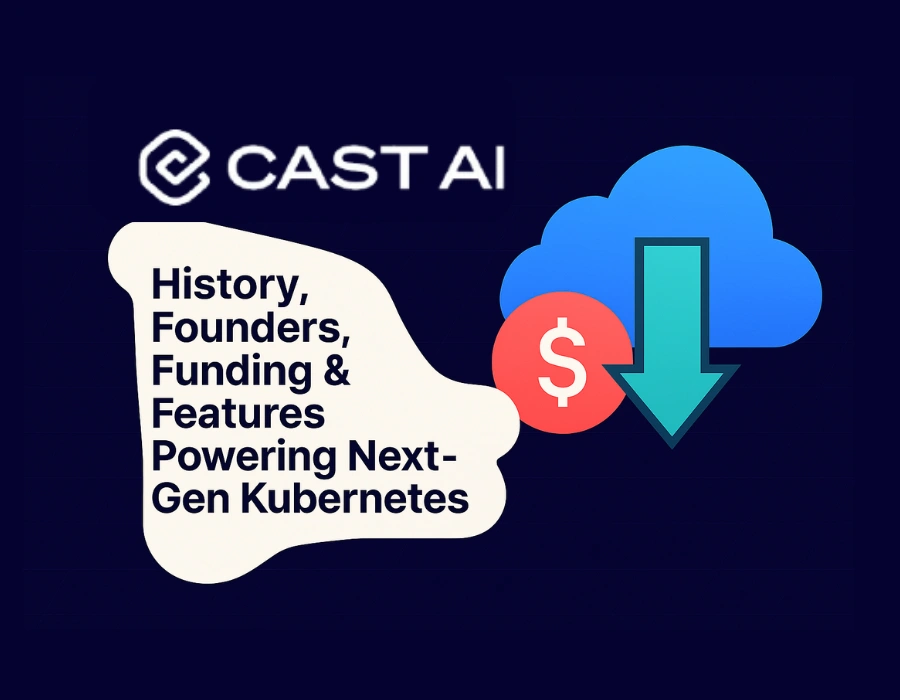 CAST AI

History, Founders, Funding & Features Powering Next-Gen Kubernetes

$